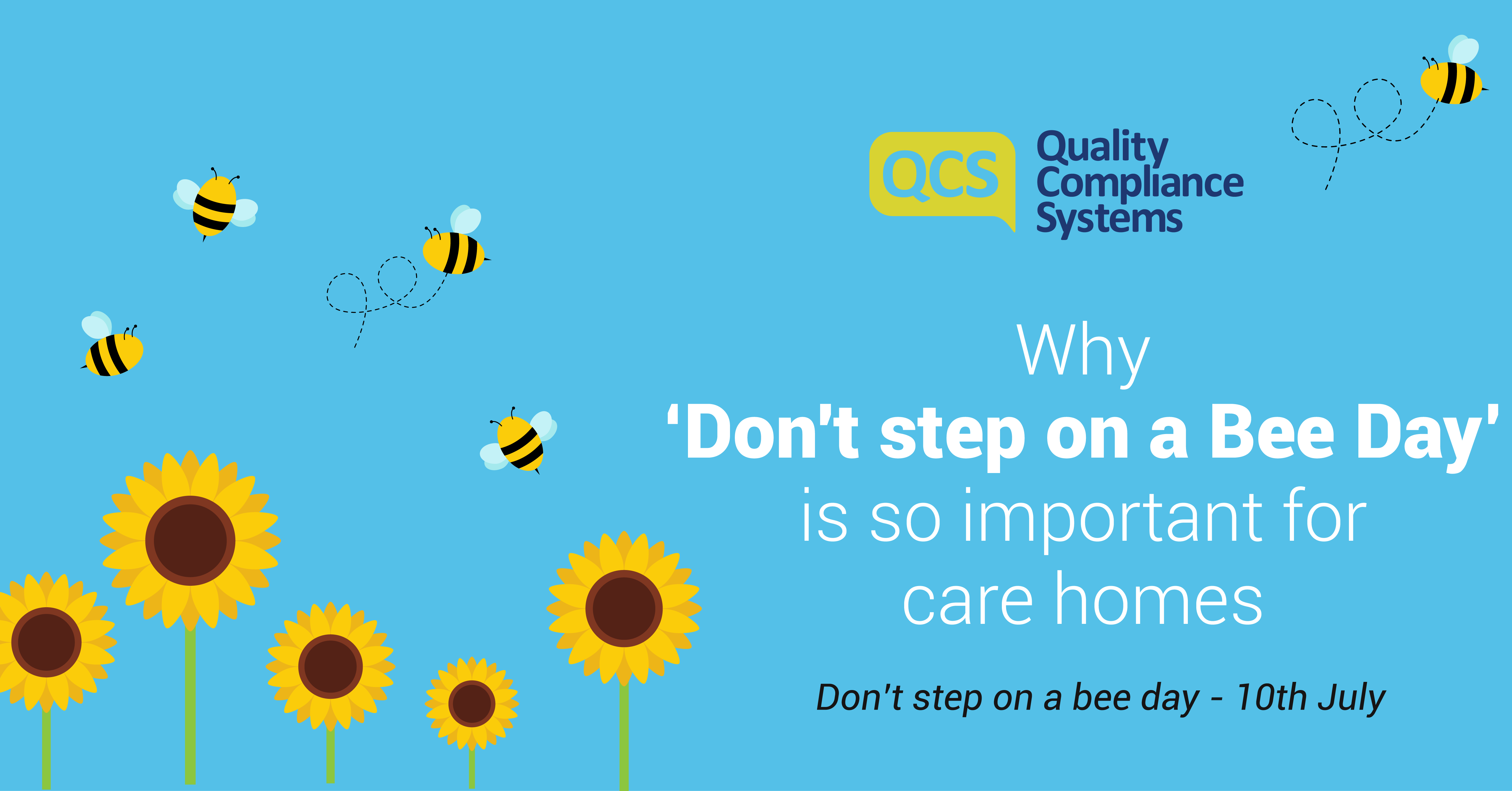 QCS Quality Compliance Systems

Why
‘Don't step on a Bee Day’
is so important for
care homes

Don't step on a bee day - 10th July